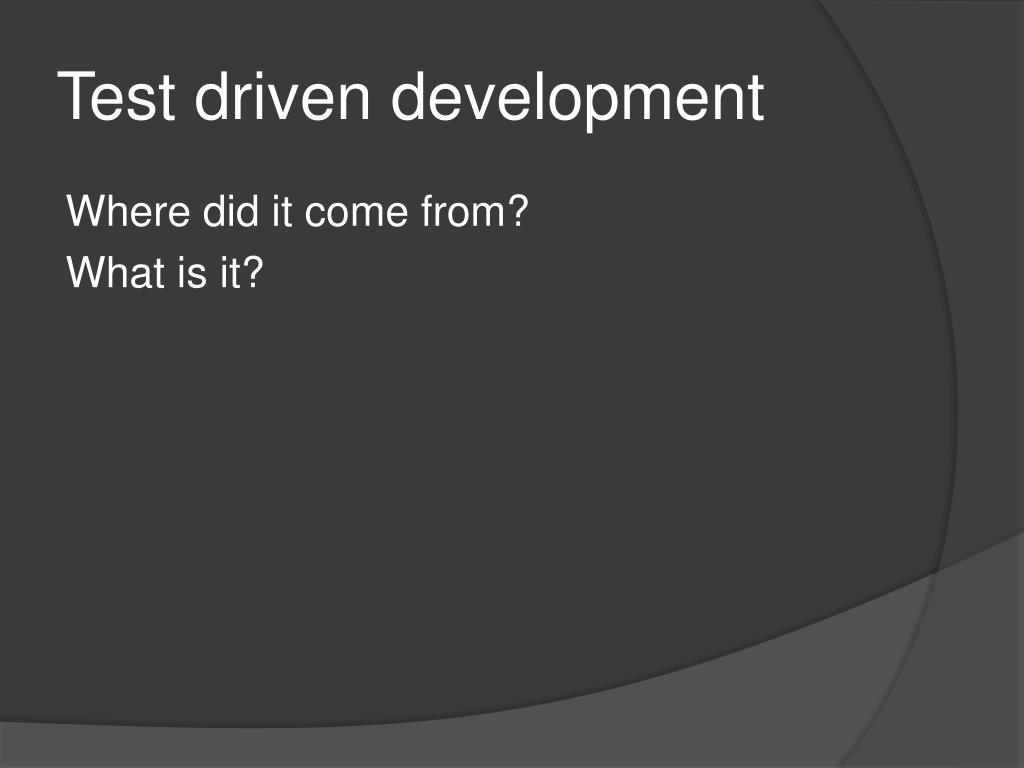 Test driven development

Where did it come from?
What is it?